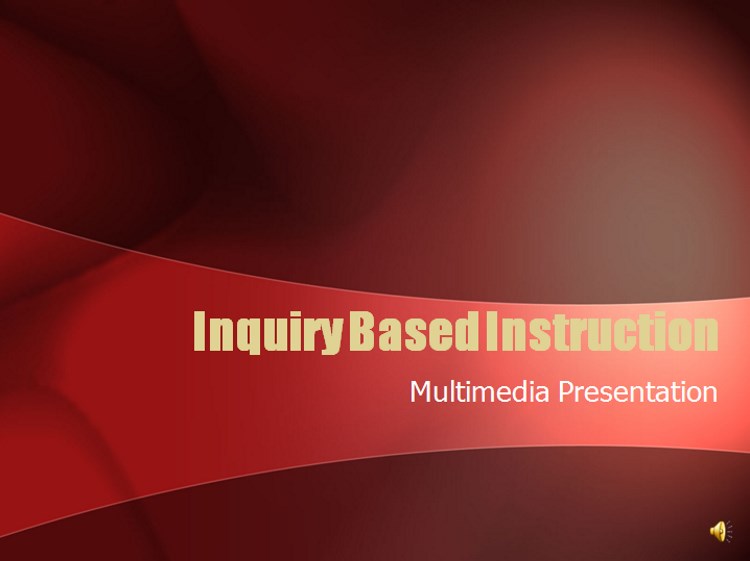 Inquiry Based Instruction

Multimedia Presentation